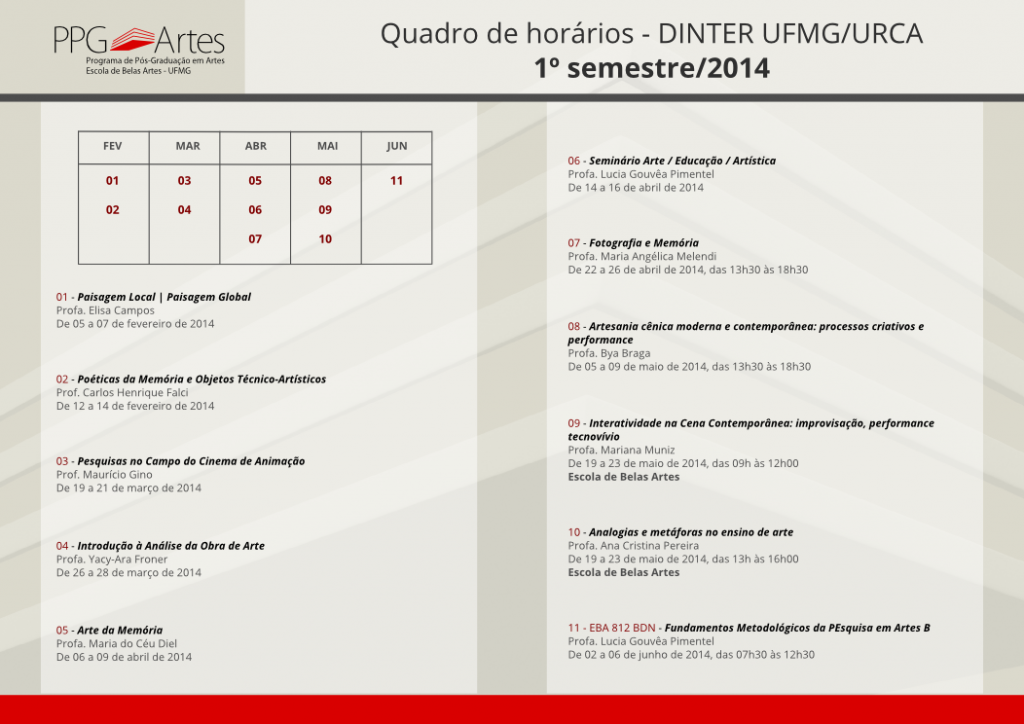 PPG Artes
Programa de Pós-Graduação em Artes
Escola de Belas Artes - UFMG

Quadro de horários - DINTER UFMG/URCA
1º semestre/2014

| FEV | MAR | ABR | MAI | JUN |
|---|---|---|---|---|
| 01 | 03 | 05 | 08 | 11 |
| 02 | 04 | 06 | 09 | |
| | | 07 | 10 | |

01 - Paisagem Local | Paisagem Global
Profa. Elisa Campos
De 05 a 07 de fevereiro de 2014

02 - Poéticas da Memória e Objetos Técnico-Artísticos
Prof. Carlos Henrique Falci
De 12 a 14 de fevereiro de 2014

03 - Pesquisas no Campo do Cinema de Animação
Prof. Maurício Gino
De 19 a 21 de março de 2014

04 - Introdução à Análise da Obra de Arte
Profa. Yacy-Ara Froner
De 26 a 28 de março de 2014

05 - Arte da Memória
Profa. Maria do Céu Diel
De 06 a 09 de abril de 2014

06 - Seminário Arte / Educação / Artística
Profa. Lucia Gouvêa Pimentel
De 14 a 16 de abril de 2014

07 - Fotografia e Memória
Profa. Maria Angélica Melendi
De 22 a 26 de abril de 2014, das 13h30 às 18h30

08 - Artesania cênica moderna e contemporânea: processos criativos e performance
Profa. Bya Braga
De 05 a 09 de maio de 2014, das 13h30 às 18h30

09 - Interatividade na Cena Contemporânea: improvisação, performance tecnovívio
Profa. Mariana Muniz
De 19 a 23 de maio de 2014, das 09h às 12h00
Escola de Belas Artes

10 - Analogias e metáforas no ensino de arte
Profa. Ana Cristina Pereira
De 19 a 23 de maio de 2014, das 13h às 16h00
Escola de Belas Artes

11 - EBA 812 BDN - Fundamentos Metodológicos da PEsquisa em Artes B
Profa. Lucia Gouvêa Pimentel
De 02 a 06 de junho de 2014, das 07h30 às 12h30